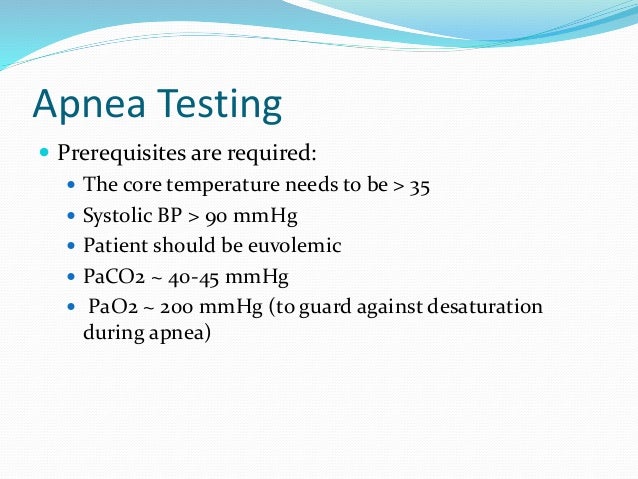 Apnea Testing

- Prerequisites are required:
  - The core temperature needs to be > 35
  - Systolic BP > 90 mmHg
  - Patient should be euvolemic
  - PaCO2 ~ 40-45 mmHg
  - PaO2 ~ 200 mmHg (to guard against desaturation during apnea)